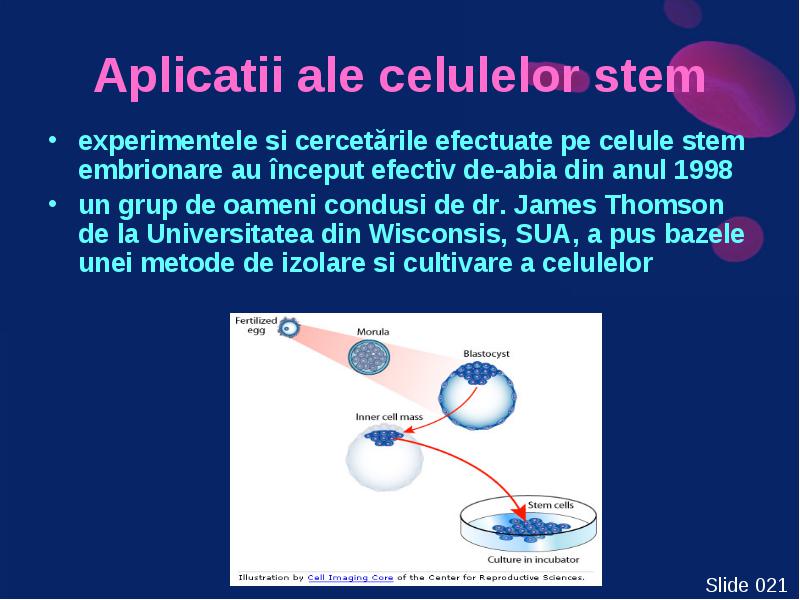 Aplicatii ale celulelor stem

• experimentele si cercetările efectuate pe celule stem embrionare au început efectiv de-abia din anul 1998
• un grup de oameni condusi de dr. James Thomson de la Universitatea din Wisconsis, SUA, a pus bazele unei metode de izolare si cultivare a celulelor

Fertilized egg
Morula
Blastocyst
Inner cell mass
Stem cells
Culture in incubator
Illustration by Cell Imaging Core of the Center for Reproductive Sciences.

Slide 021